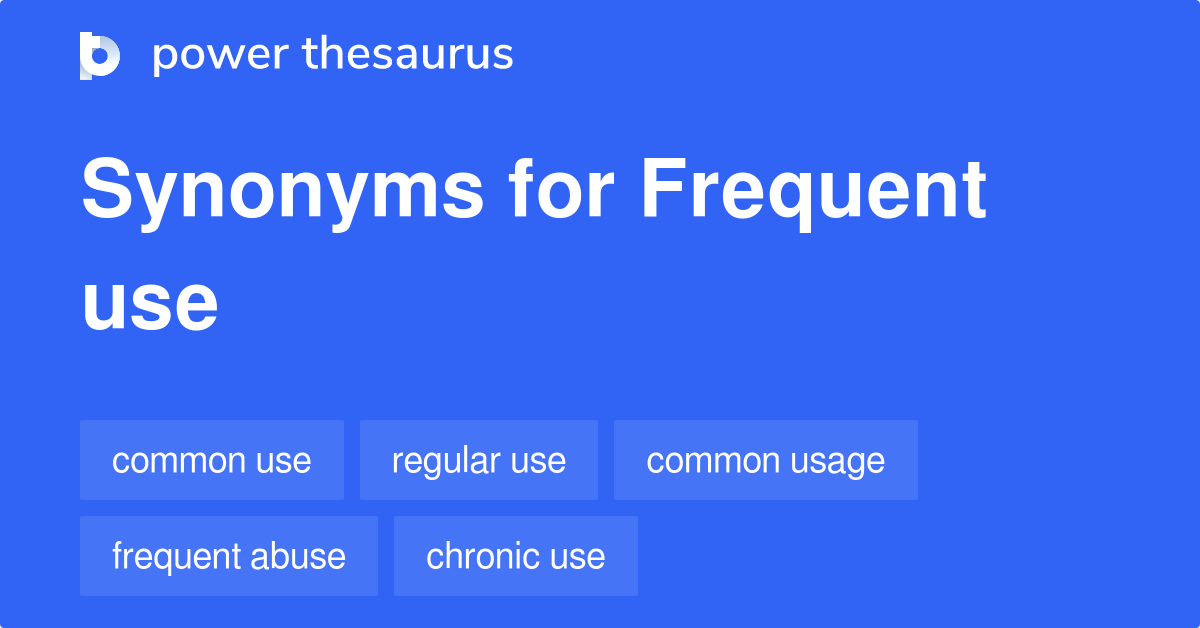 power thesaurus

Synonyms for Frequent use

common use
regular use
common usage
frequent abuse
chronic use